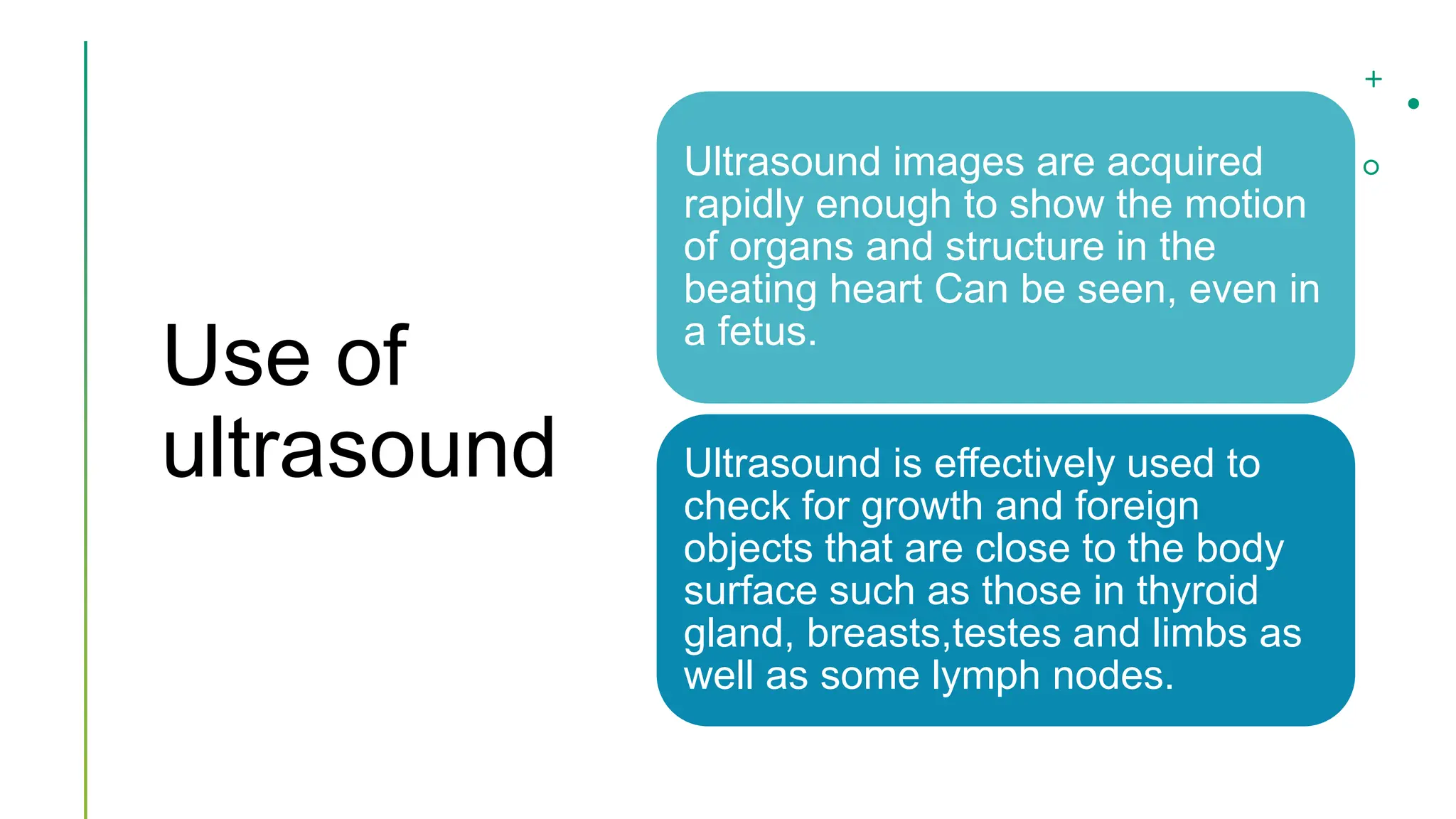 Use of ultrasound

Ultrasound images are acquired rapidly enough to show the motion of organs and structure in the beating heart Can be seen, even in a fetus.

Ultrasound is effectively used to check for growth and foreign objects that are close to the body surface such as those in thyroid gland, breasts,testes and limbs as well as some lymph nodes.